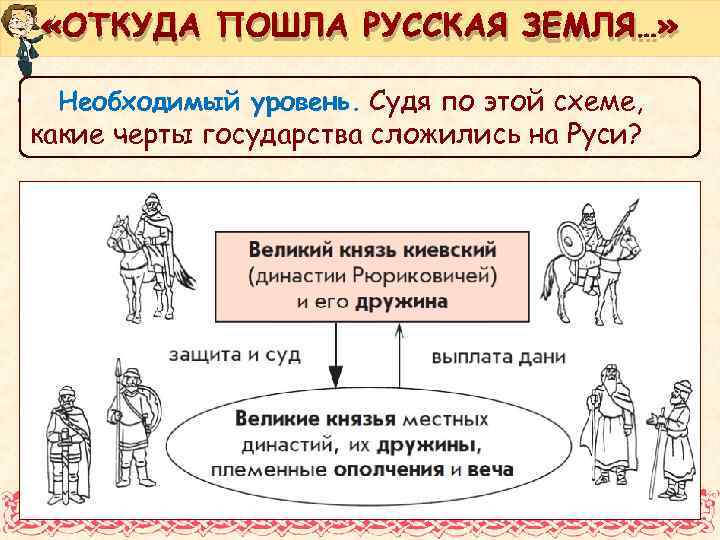 «ОТКУДА ПОШЛА РУССКАЯ ЗЕМЛЯ…»

Необходимый уровень. Судя по этой схеме, какие черты государства сложились на Руси?

Великий князь киевский (династии Рюриковичей) и его дружина

защита и суд

выплата дани

Великие князья местных династий, их дружины, племенные ополчения и веча